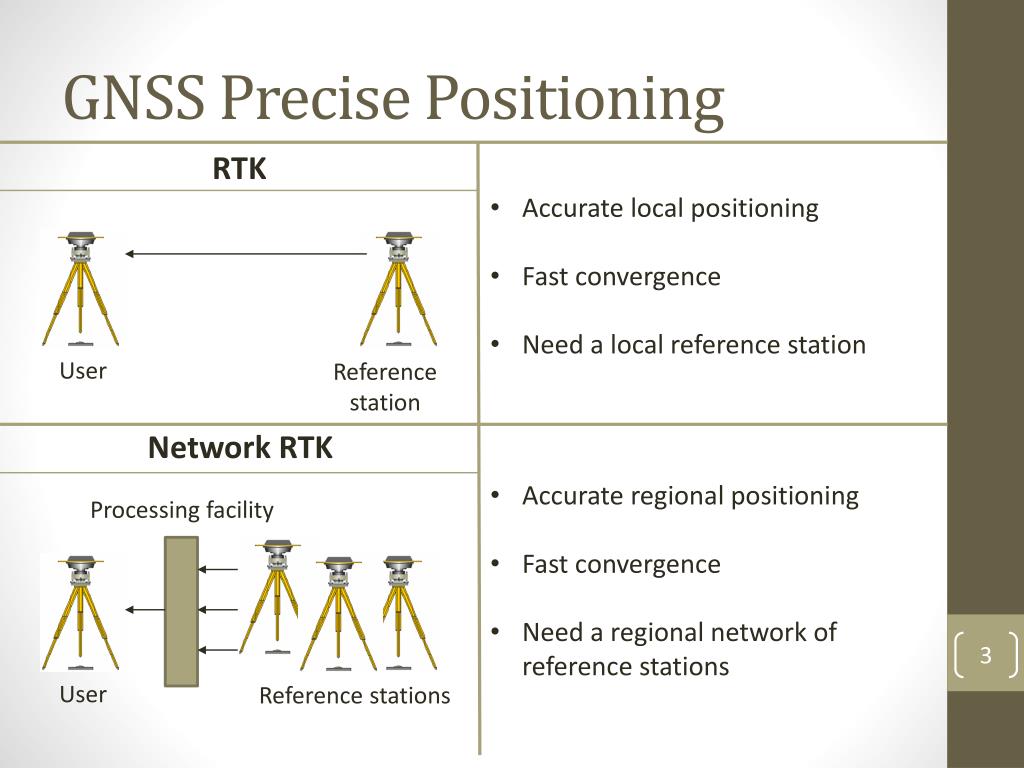 GNSS Precise Positioning

RTK

User

Reference station

• Accurate local positioning

• Fast convergence

• Need a local reference station

Network RTK

Processing facility

User

Reference stations

• Accurate regional positioning

• Fast convergence

• Need a regional network of reference stations

3